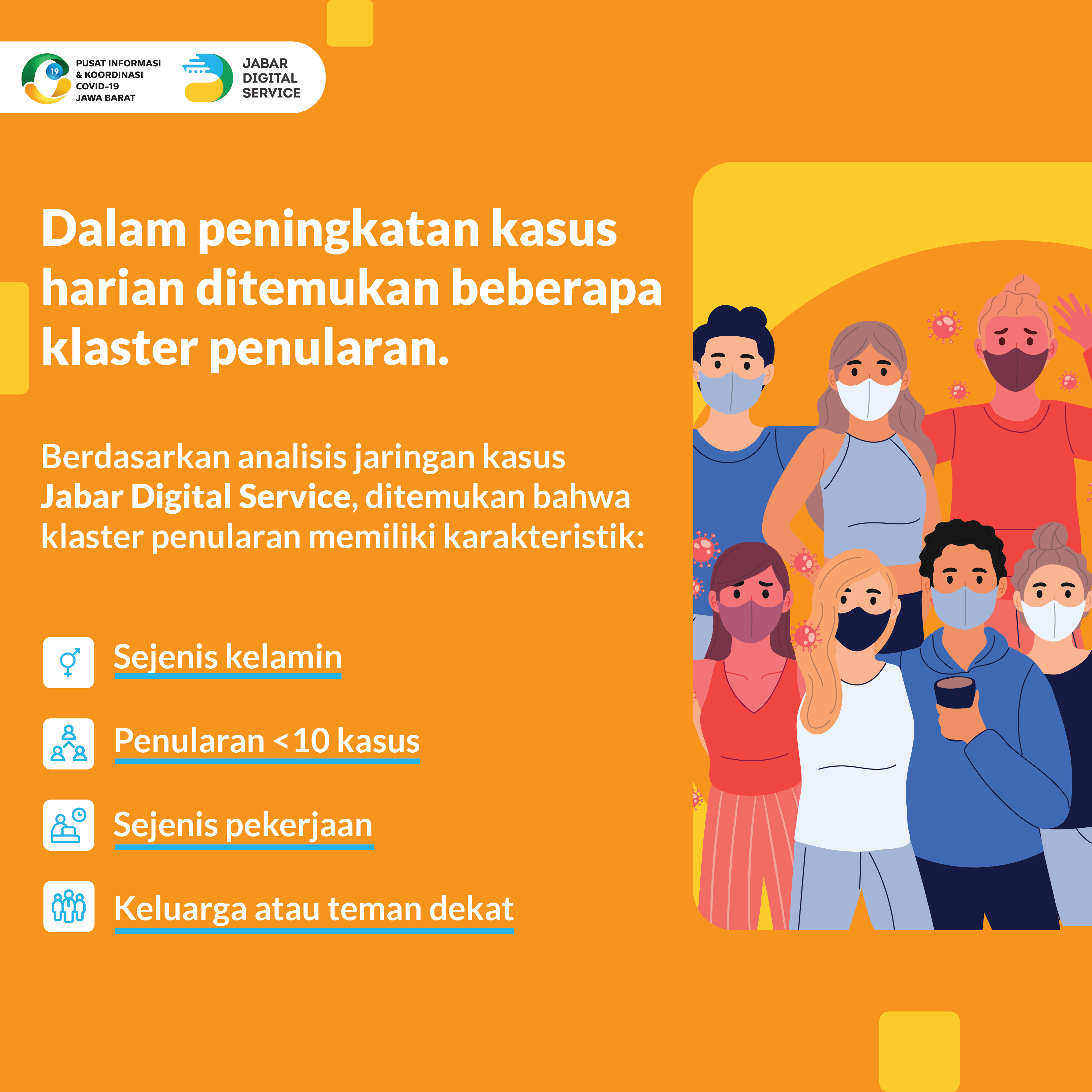 19
PUSAT INFORMASI & KOORDINASI COVID-19 JAWA BARAT

JABAR DIGITAL SERVICE

Dalam peningkatan kasus harian ditemukan beberapa klaster penularan.

Berdasarkan analisis jaringan kasus Jabar Digital Service, ditemukan bahwa klaster penularan memiliki karakteristik:

Sejenis kelamin

Penularan <10 kasus

Sejenis pekerjaan

Keluarga atau teman dekat